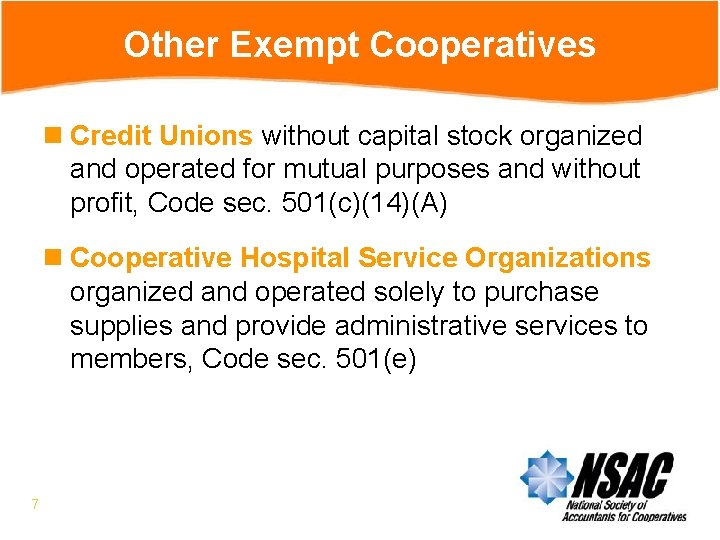 Other Exempt Cooperatives

Credit Unions without capital stock organized and operated for mutual purposes and without profit, Code sec. 501(c)(14)(A)

Cooperative Hospital Service Organizations organized and operated solely to purchase supplies and provide administrative services to members, Code sec. 501(e)

7

NSAC
National Society of Accountants for Cooperatives